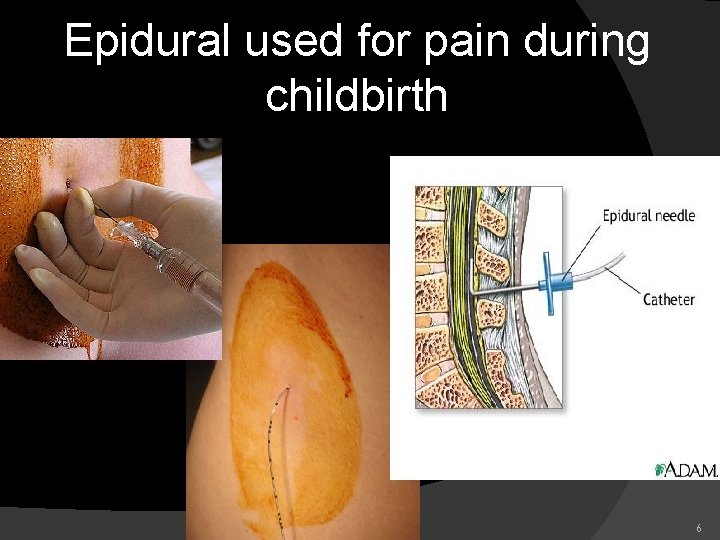 Epidural used for pain during childbirth

Epidural needle

Catheter

ADAM.

6